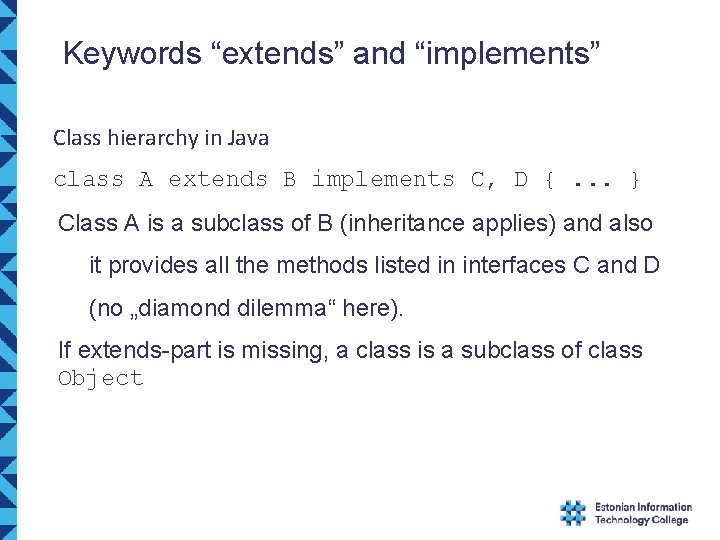 Keywords “extends” and “implements”

Class hierarchy in Java

class A extends B implements C, D { ... }

Class A is a subclass of B (inheritance applies) and also it provides all the methods listed in interfaces C and D (no „diamond dilemma“ here).

If extends-part is missing, a class is a subclass of class Object

Estonian Information Technology College